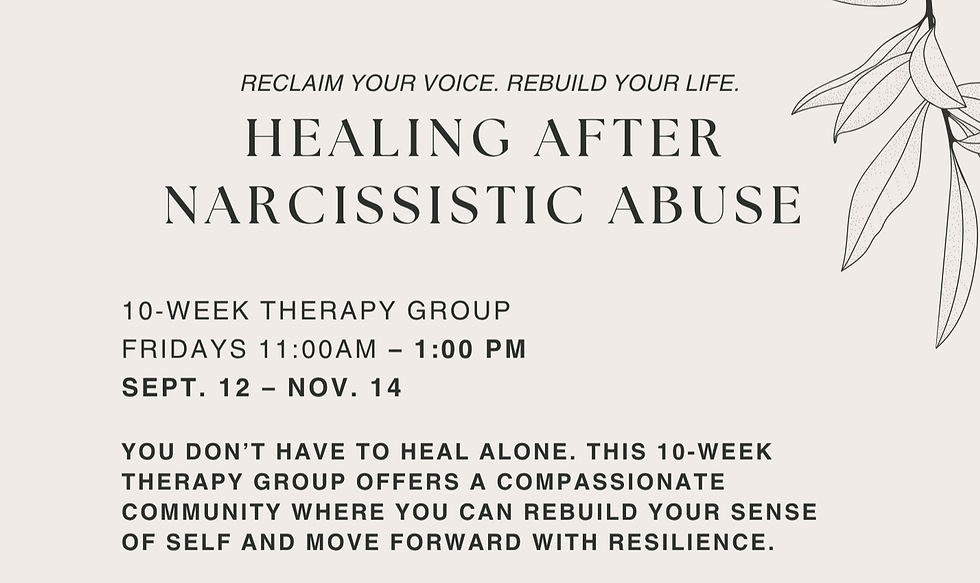 RECLAIM YOUR VOICE. REBUILD YOUR LIFE.

HEALING AFTER NARCISSISTIC ABUSE

10-WEEK THERAPY GROUP
FRIDAYS 11:00AM – 1:00 PM
SEPT. 12 – NOV. 14

YOU DON'T HAVE TO HEAL ALONE. THIS 10-WEEK THERAPY GROUP OFFERS A COMPASSIONATE COMMUNITY WHERE YOU CAN REBUILD YOUR SENSE OF SELF AND MOVE FORWARD WITH RESILIENCE.